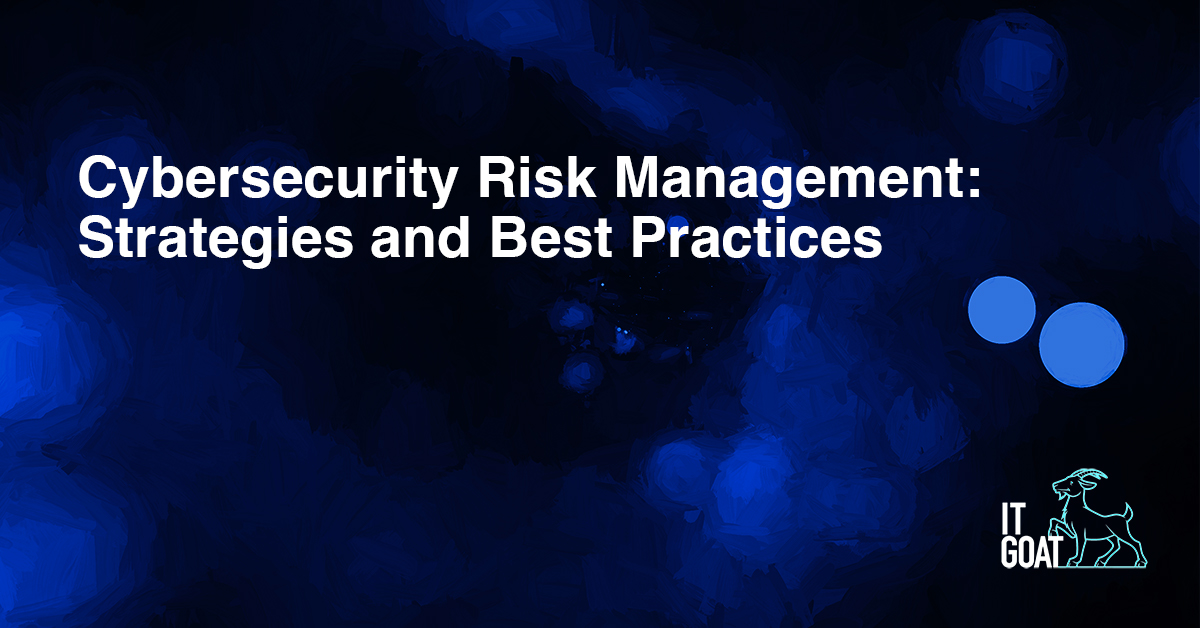 Cybersecurity Risk Management: Strategies and Best Practices

IT
GOAT